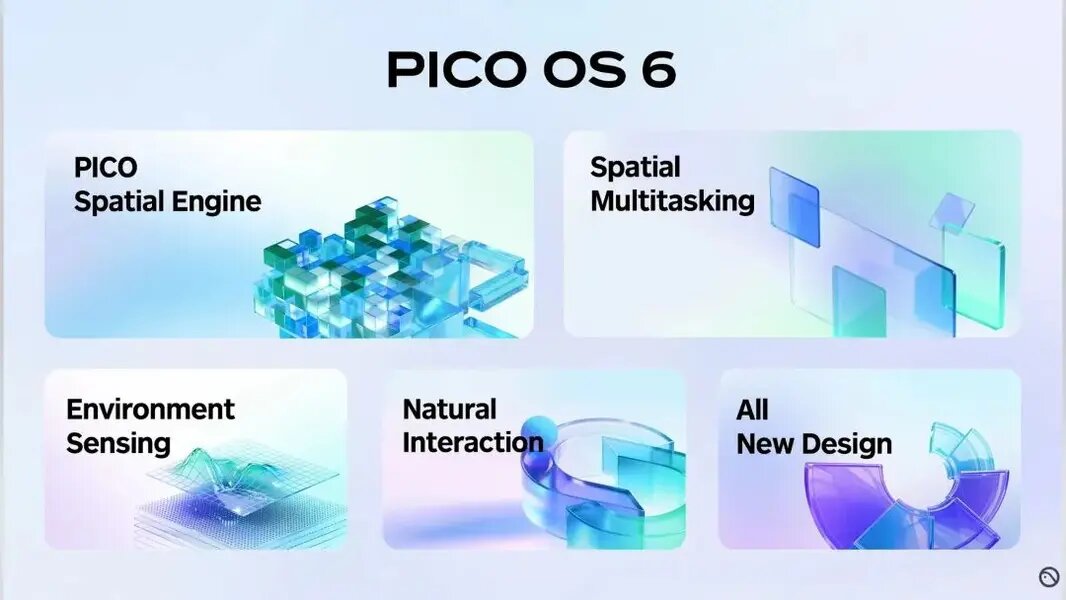 PICO OS 6

PICO Spatial Engine

Spatial Multitasking

Environment Sensing

Natural Interaction

All New Design